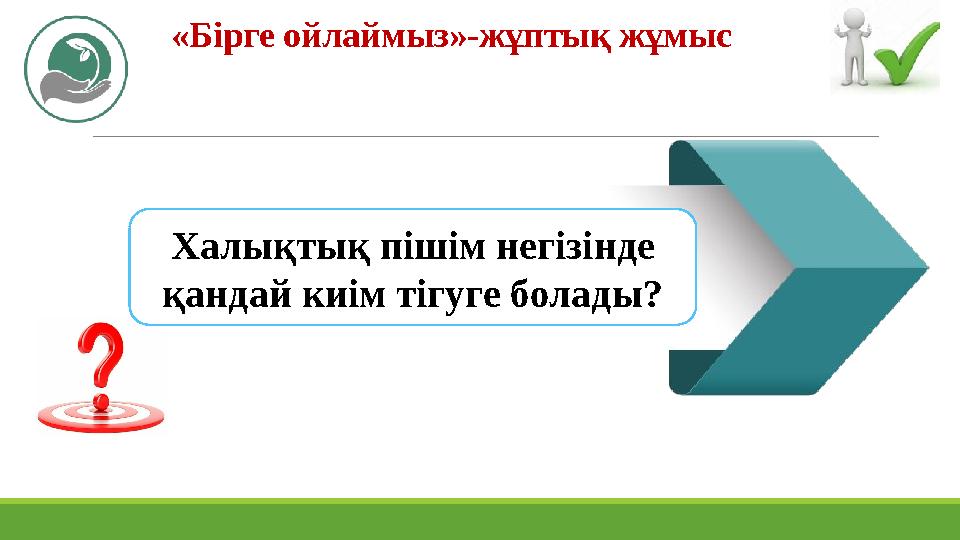 «Бірге ойлаймыз»-жұптық жұмыс

Халықтық пішім негізінде қандай киім тігуге болады?